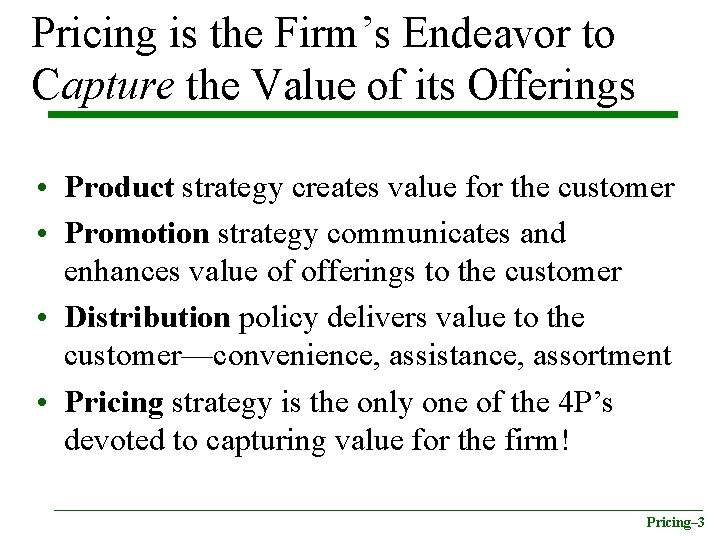 Pricing is the Firm's Endeavor to Capture the Value of its Offerings

• Product strategy creates value for the customer
• Promotion strategy communicates and enhances value of offerings to the customer
• Distribution policy delivers value to the customer—convenience, assistance, assortment
• Pricing strategy is the only one of the 4P's devoted to capturing value for the firm!

Pricing–3